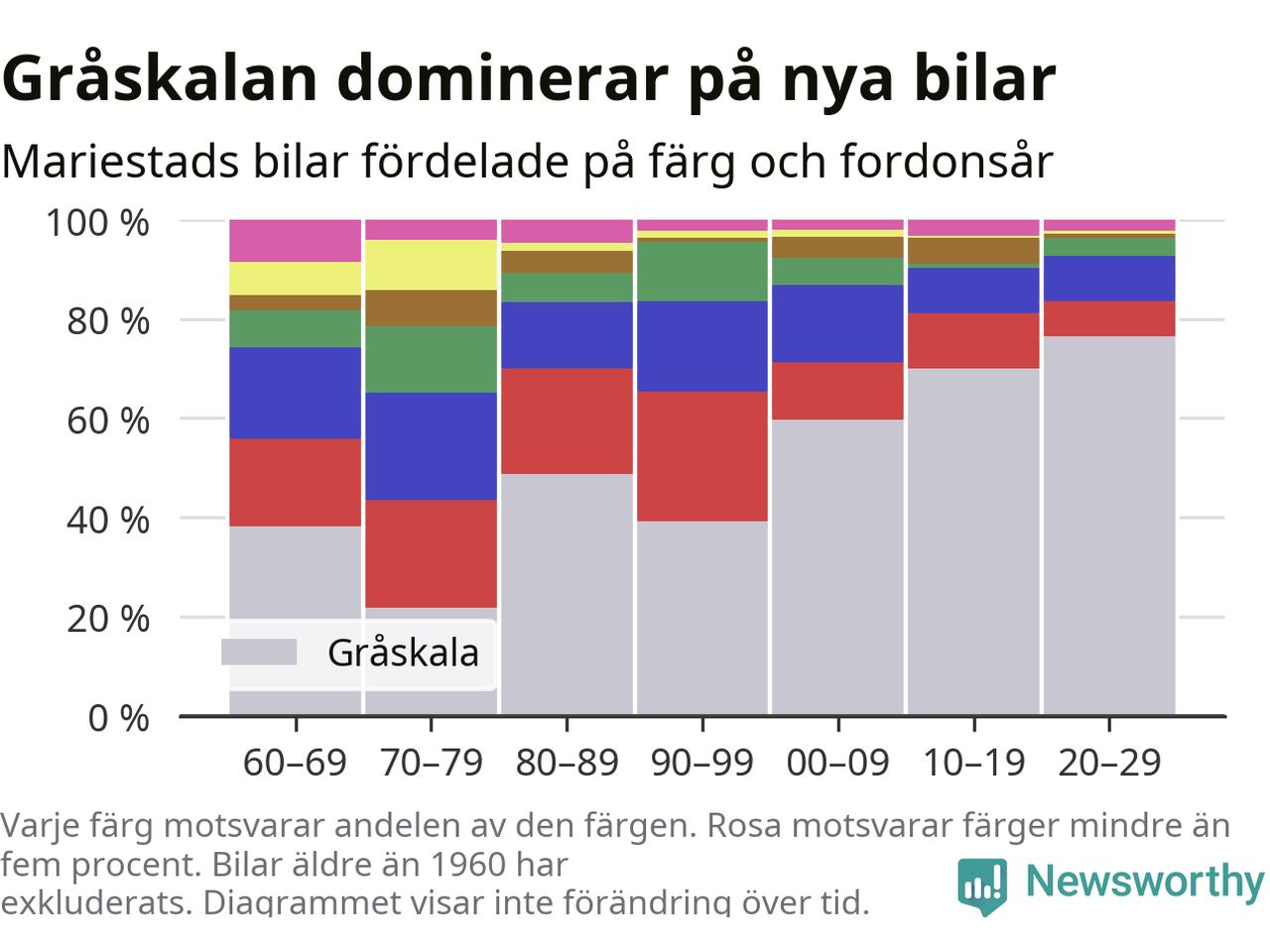 Gråskalan dominerar på nya bilar

Mariestads bilar fördelade på färg och fordonsår

100 %
80 %
60 %
40 %
20 %
0 %

Gråskala

60–69
70–79
80–89
90–99
00–09
10–19
20–29

Varje färg motsvarar andelen av den färgen. Rosa motsvarar färger mindre än fem procent. Bilar äldre än 1960 har exkluderats. Diagrammet visar inte förändring över tid.

Newsworthy